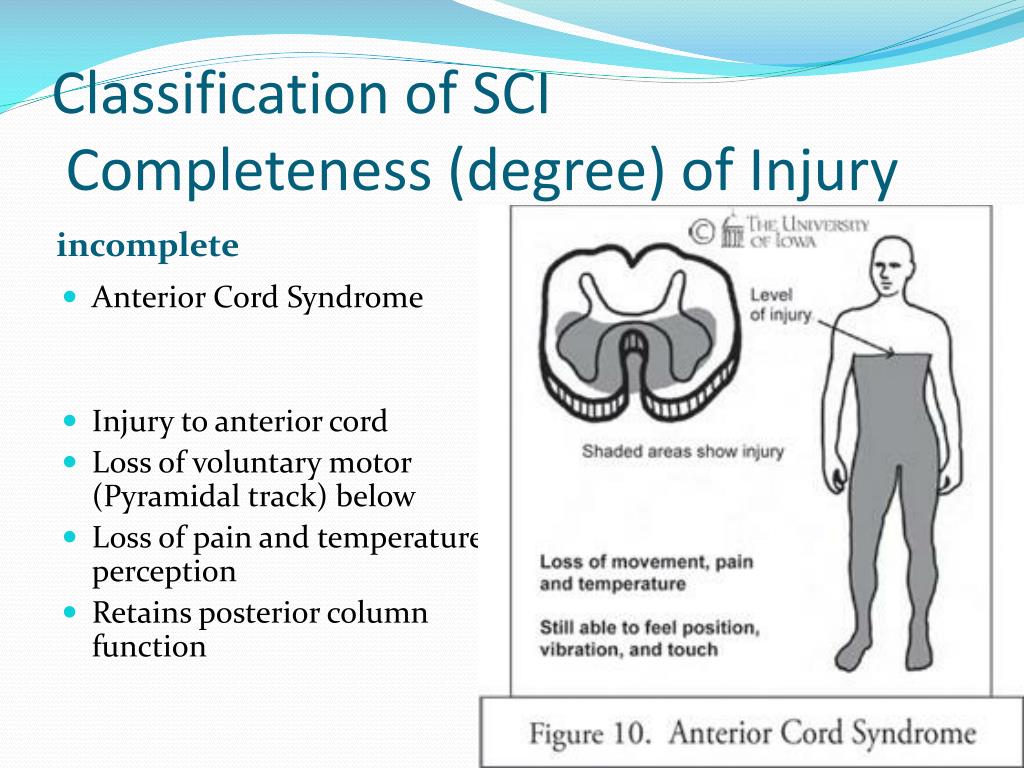 Classification of SCI
Completeness (degree) of Injury

incomplete

- Anterior Cord Syndrome

- Injury to anterior cord
- Loss of voluntary motor (Pyramidal track) below
- Loss of pain and temperature perception
- Retains posterior column function

© THE UNIVERSITY OF IOWA

Level of injury

Shaded areas show injury

Loss of movement, pain and temperature

Still able to feel position, vibration, and touch

Figure 10. Anterior Cord Syndrome